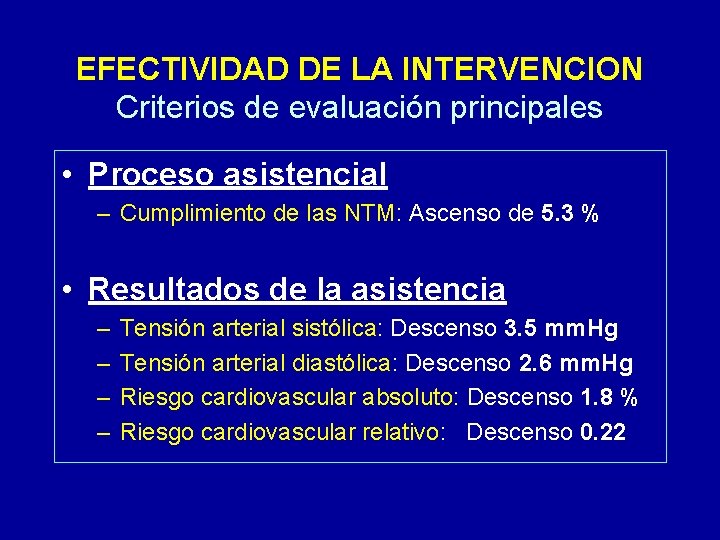 EFECTIVIDAD DE LA INTERVENCION
Criterios de evaluación principales

• Proceso asistencial
– Cumplimiento de las NTM: Ascenso de 5.3 %

• Resultados de la asistencia
– Tensión arterial sistólica: Descenso 3.5 mmHg
– Tensión arterial diastólica: Descenso 2.6 mmHg
– Riesgo cardiovascular absoluto: Descenso 1.8 %
– Riesgo cardiovascular relativo: Descenso 0.22